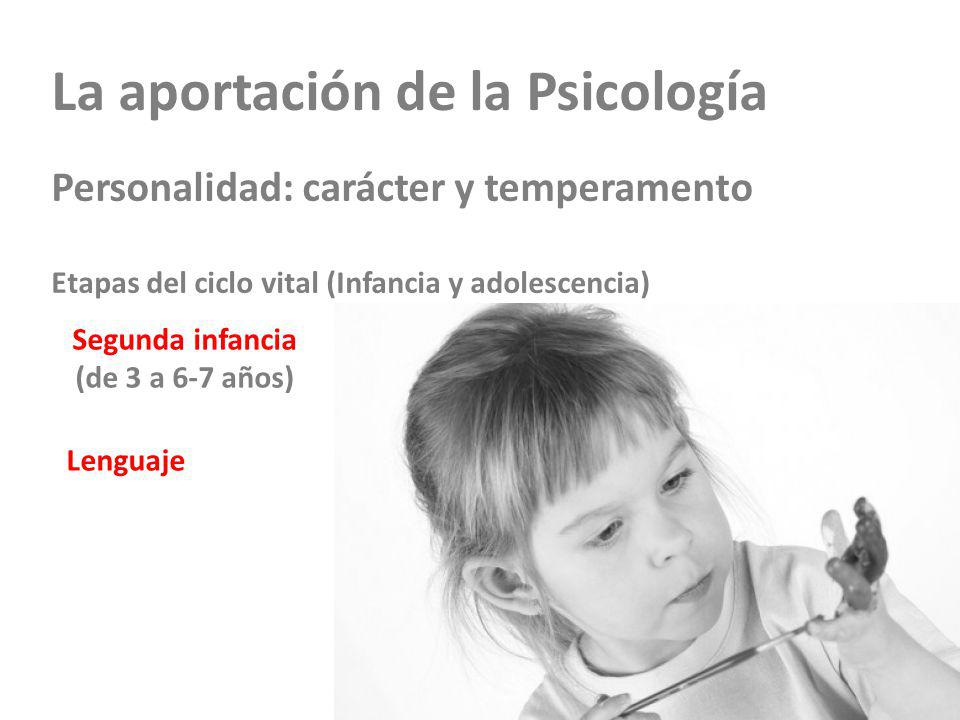 La aportación de la Psicología

Personalidad: carácter y temperamento

Etapas del ciclo vital (Infancia y adolescencia)

Segunda infancia
(de 3 a 6-7 años)

Lenguaje